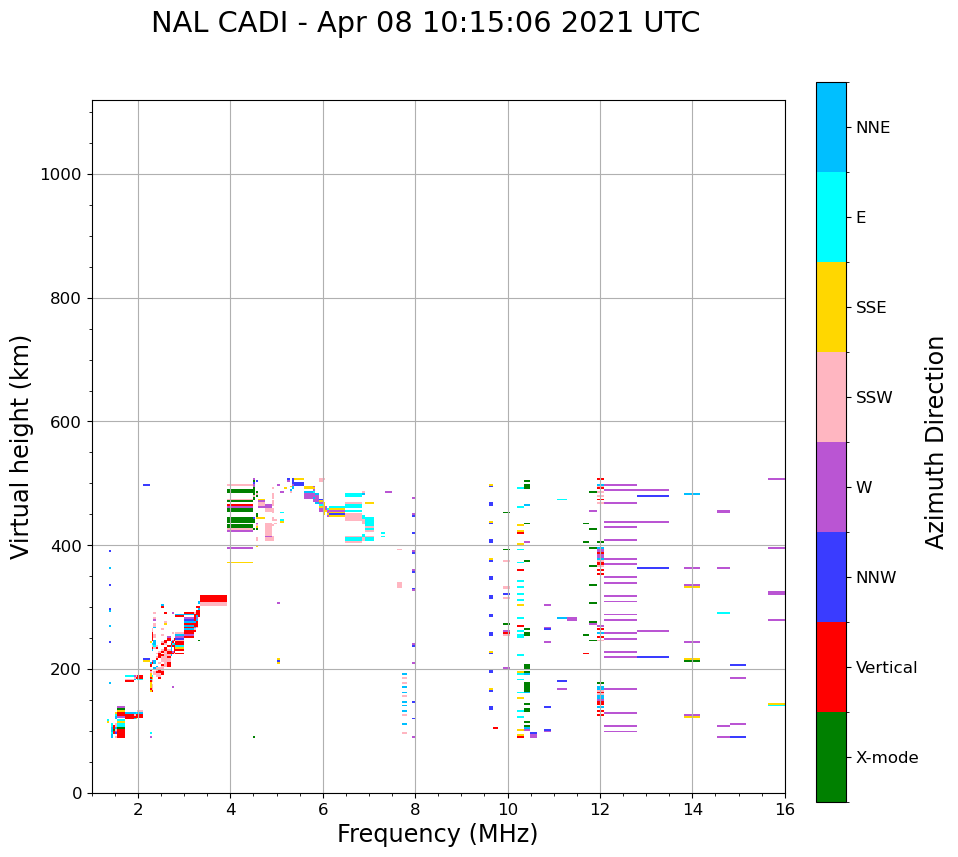 NAL CADI - Apr 08 10:15:06 2021 UTC

Virtual height (km)

1000
800
600
400
200
0

2
4
6
8
10
12
14
16

Frequency (MHz)

NNE
E
SSE
SSW
W
NNW
Vertical
X-mode

Azimuth Direction